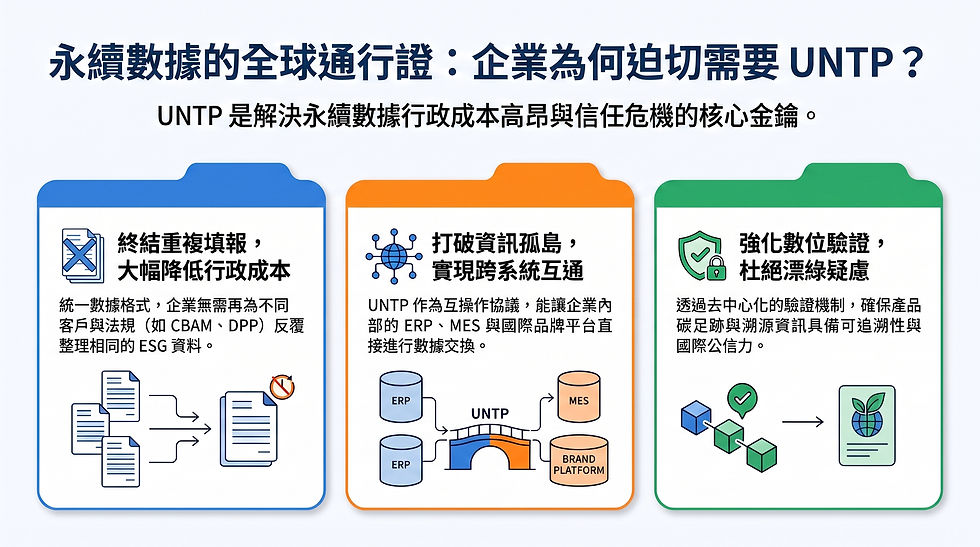 永續數據的全球通行證：企業為何迫切需要 UNTP？

UNTP 是解決永續數據行政成本高昂與信任危機的核心金鑰。

終結重複填報，大幅降低行政成本

統一數據格式，企業無需再為不同客戶與法規（如 CBAM、DPP）反覆整理相同的 ESG 資料。

打破資訊孤島，實現跨系統互通

UNTP 作為互操作協議，能讓企業內部的 ERP、MES 與國際品牌平台直接進行數據交換。

ERP

ERP

UNTP

MES

BRAND PLATFORM

強化數位驗證，杜絕漂綠疑慮

透過去中心化的驗證機制，確保產品碳足跡與溯源資訊具備可追溯性與國際公信力。